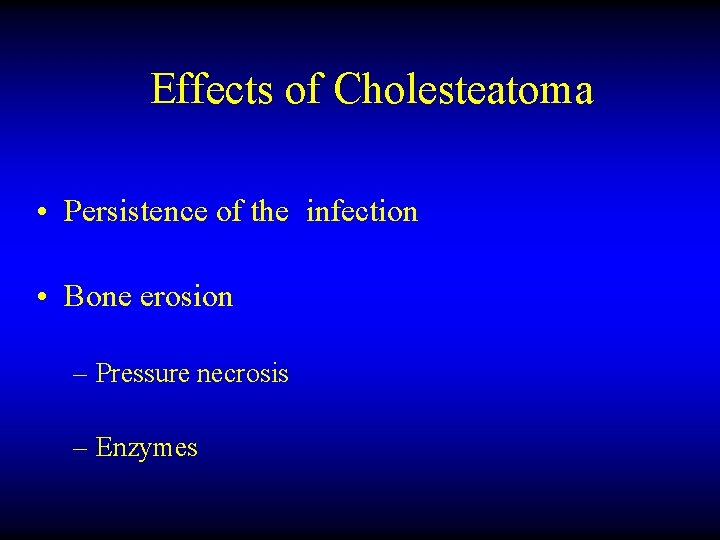 Effects of Cholesteatoma

• Persistence of the  infection

• Bone erosion

– Pressure necrosis

– Enzymes